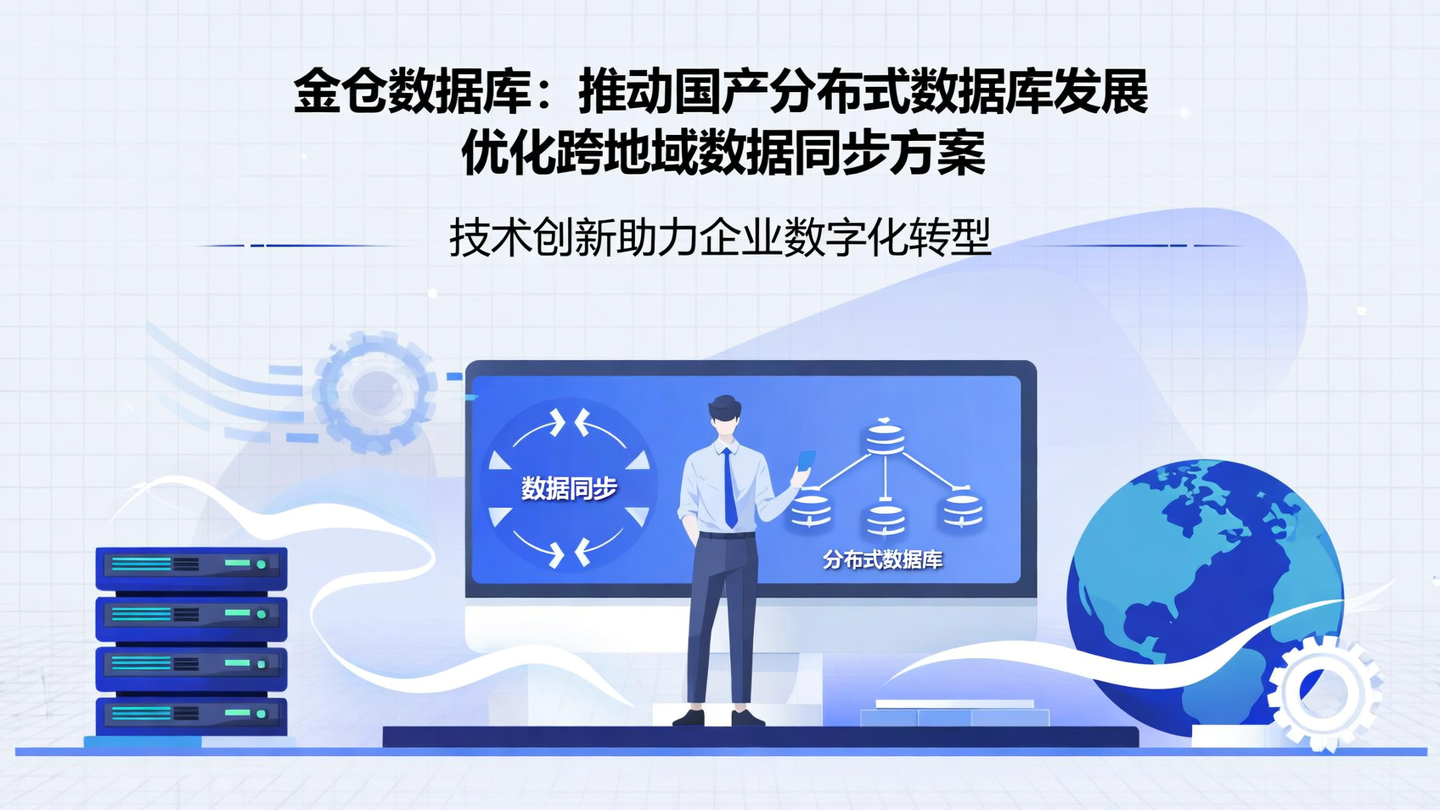 金仓数据库：推动国产分布式数据库发展
优化跨地域数据同步方案

技术创新助力企业数字化转型

数据同步

分布式数据库